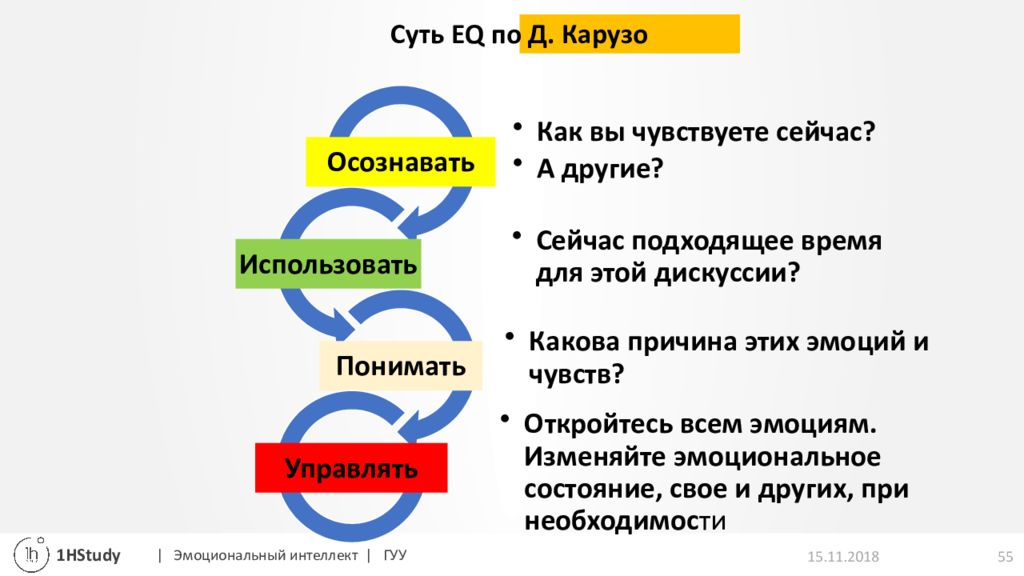 Суть EQ по Д. Карузо

Осознавать

Использовать

Понимать

Управлять

• Как вы чувствуете сейчас?
• А другие?

• Сейчас подходящее время для этой дискуссии?

• Какова причина этих эмоций и чувств?

• Откройтесь всем эмоциям. Изменяйте эмоциональное состояние, свое и других, при необходимости

1h 1HStudy | Эмоциональный интеллект | ГУУ 15.11.2018 55